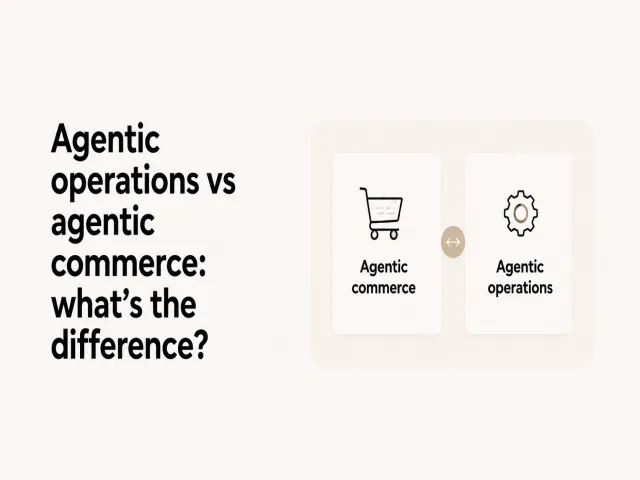 Agentic operations vs agentic commerce: what's the difference?

Agentic commerce

Agentic operations